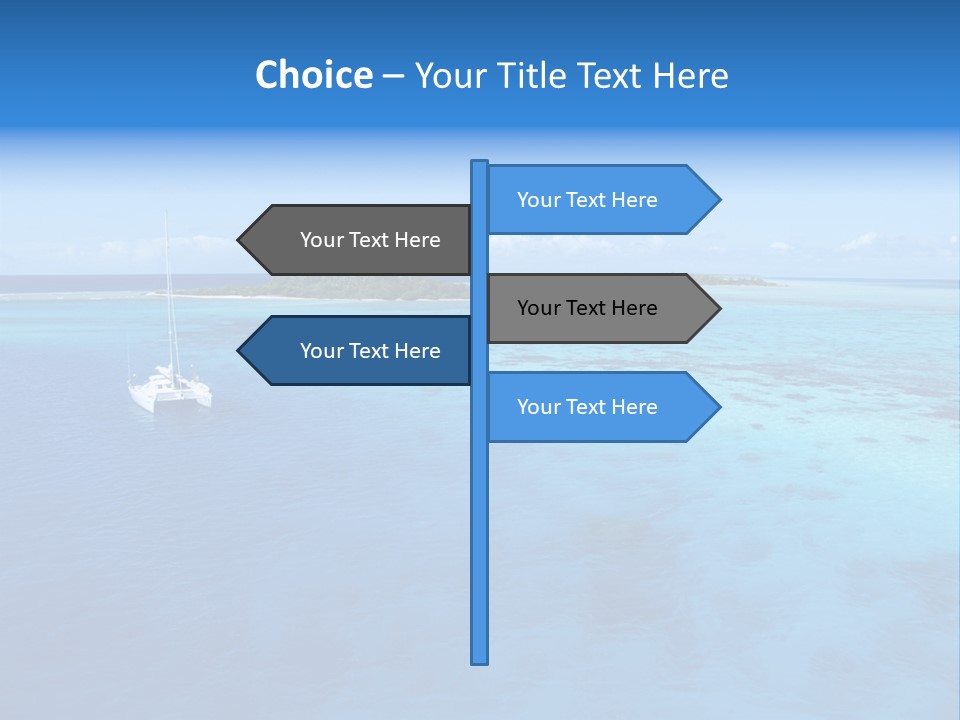 Choice – Your Title Text Here

Your Text Here

Your Text Here

Your Text Here

Your Text Here

Your Text Here